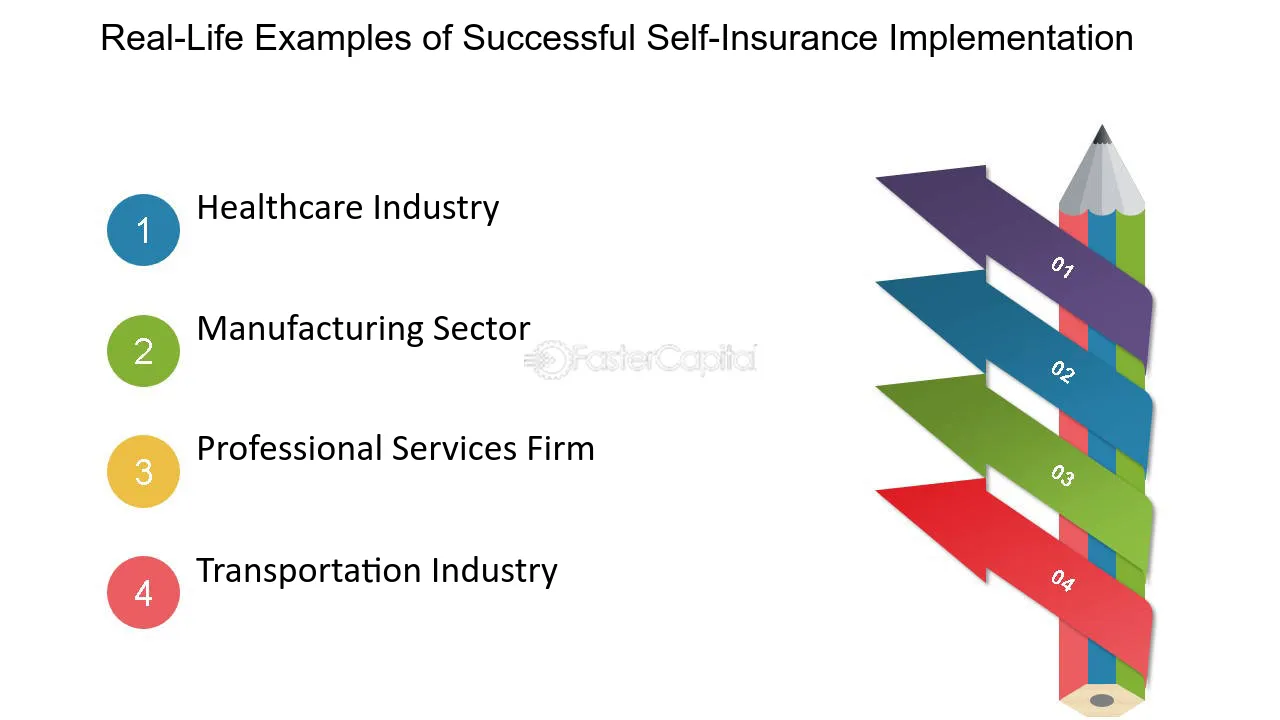 Real-Life Examples of Successful Self-Insurance Implementation

1
Healthcare Industry

2
Manufacturing Sector

3
Professional Services Firm

4
Transportation Industry

01

02

03

04

FasterCapital